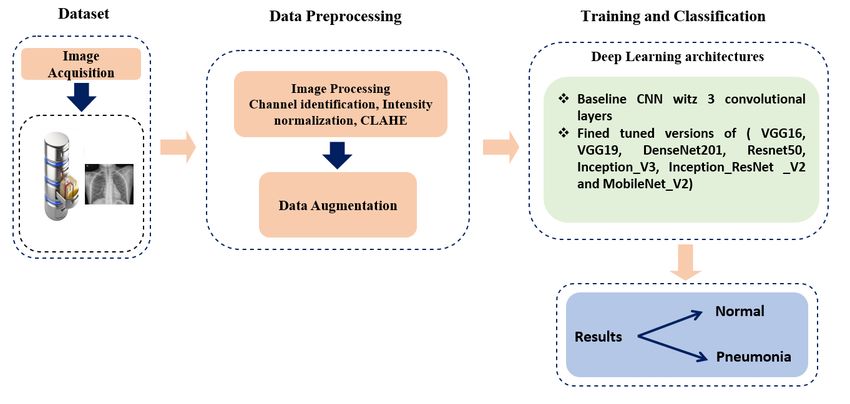 Dataset

Image Acquisition

Data Preprocessing

Image Processing
Channel identification, Intensity normalization, CLAHE

Data Augmentation

Training and Classification

Deep Learning architectures

❖ Baseline CNN witz 3 convolutional layers
❖ Fined tuned versions of ( VGG16, VGG19, DenseNet201, Resnet50, Inception_V3, Inception_ResNet _V2 and MobileNet_V2)

Results

Normal

Pneumonia